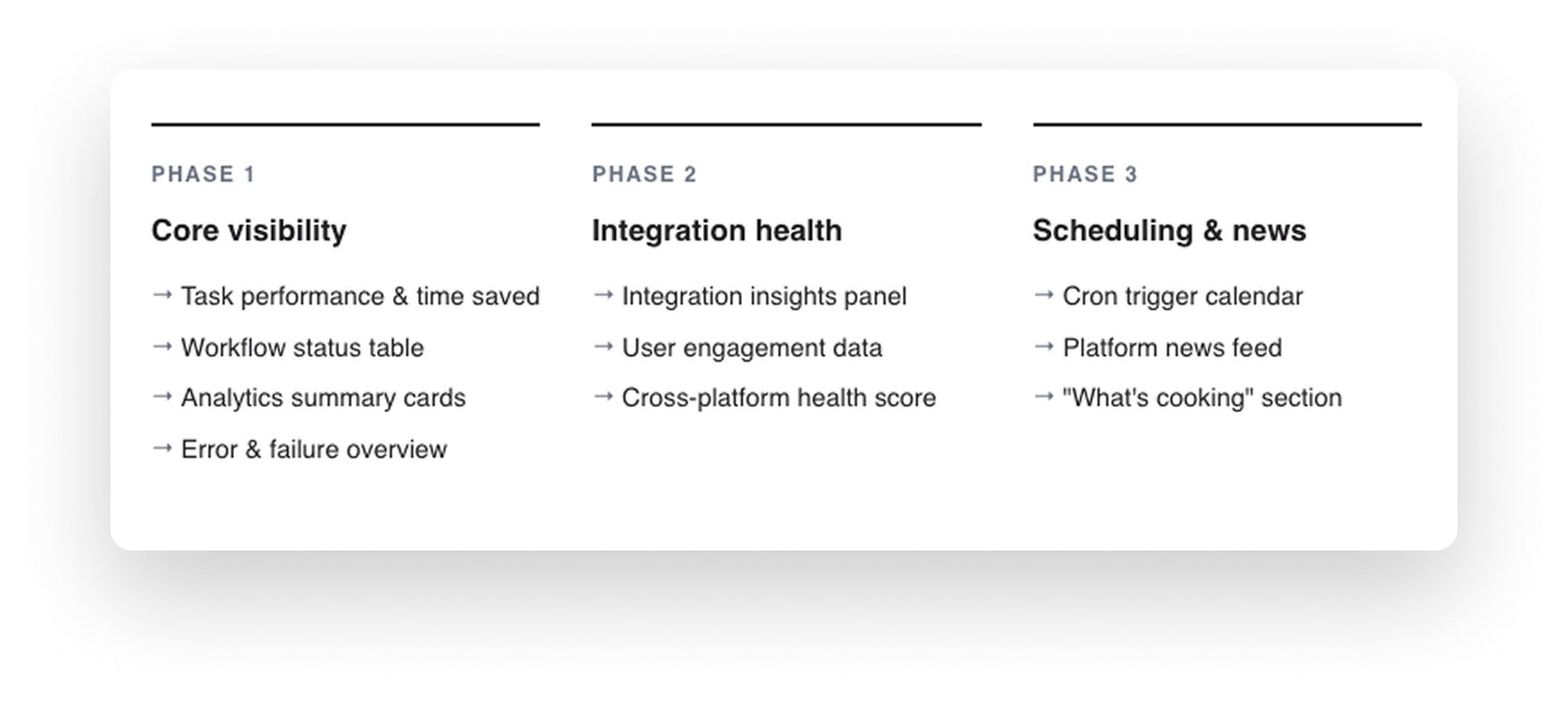 PHASE 1

Core visibility

→ Task performance & time saved

→ Workflow status table

→ Analytics summary cards

→ Error & failure overview

PHASE 2

Integration health

→ Integration insights panel

→ User engagement data

→ Cross-platform health score

PHASE 3

Scheduling & news

→ Cron trigger calendar

→ Platform news feed

→ "What's cooking" section